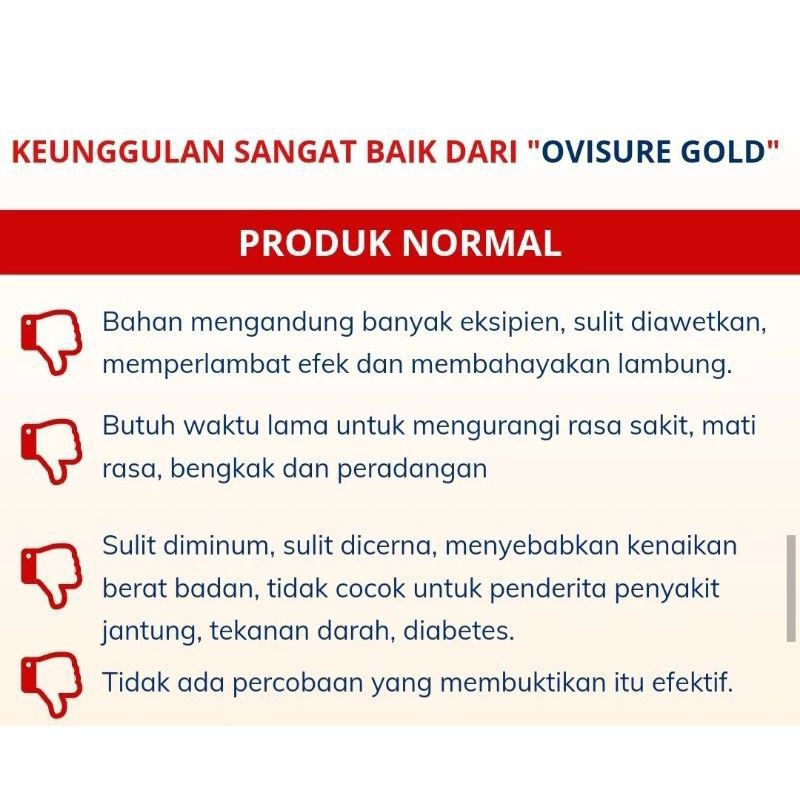 KEUNGGULAN SANGAT BAIK DARI "OVISURE GOLD"

PRODUK NORMAL

Bahan mengandung banyak eksipien, sulit diawetkan, memperlambat efek dan membahayakan lambung.

Butuh waktu lama untuk mengurangi rasa sakit, mati rasa, bengkak dan peradangan

Sulit diminum, sulit dicerna, menyebabkan kenaikan berat badan, tidak cocok untuk penderita penyakit jantung, tekanan darah, diabetes.

Tidak ada percobaan yang membuktikan itu efektif.